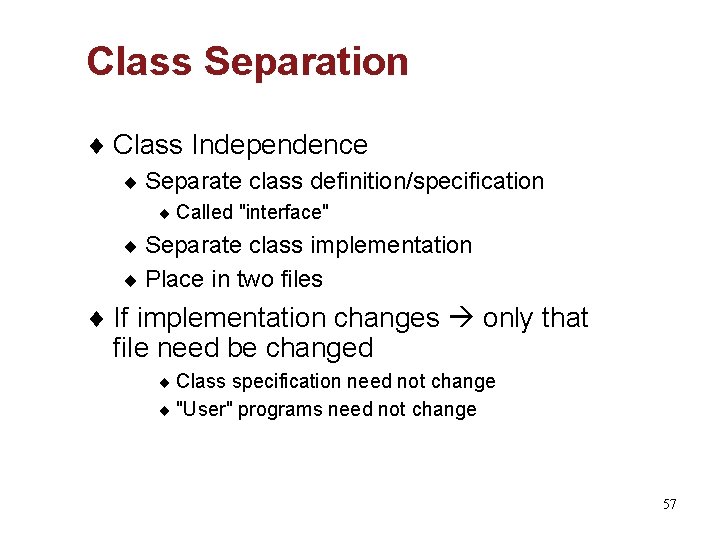 Class Separation

♦ Class Independence

♦ Separate class definition/specification

♦ Called "interface"

♦ Separate class implementation

♦ Place in two files

♦ If implementation changes → only that file need be changed

♦ Class specification need not change

♦ "User" programs need not change

57